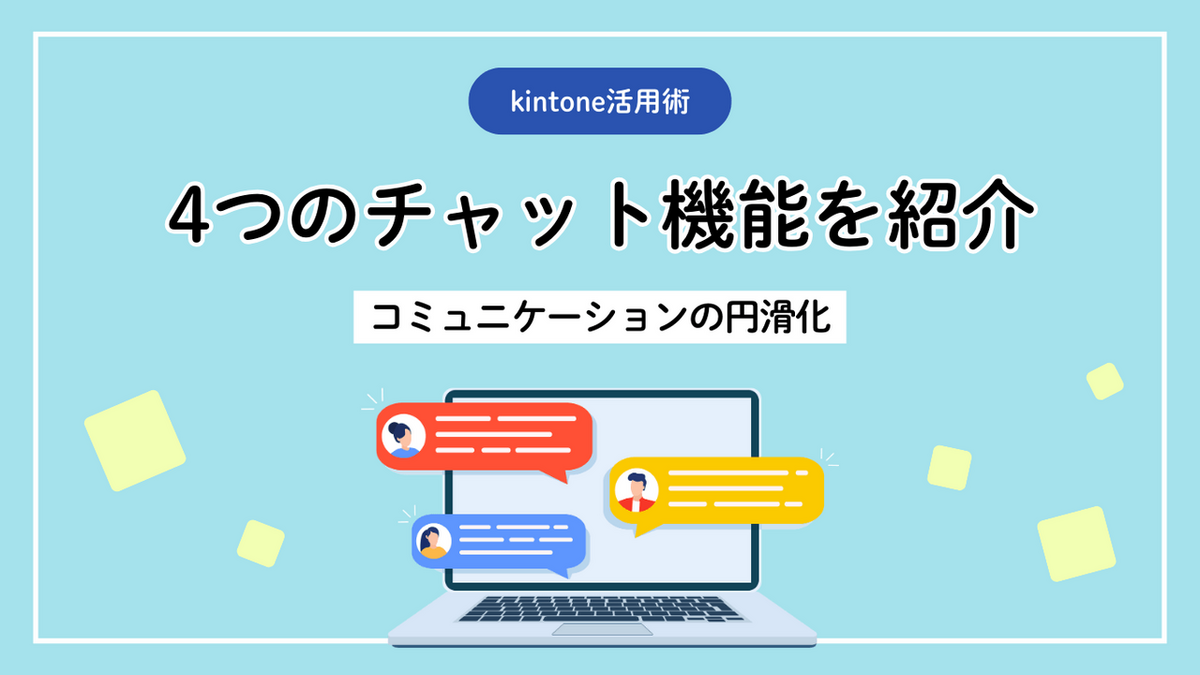 kintone活用術

4つのチャット機能を紹介

コミュニケーションの円滑化